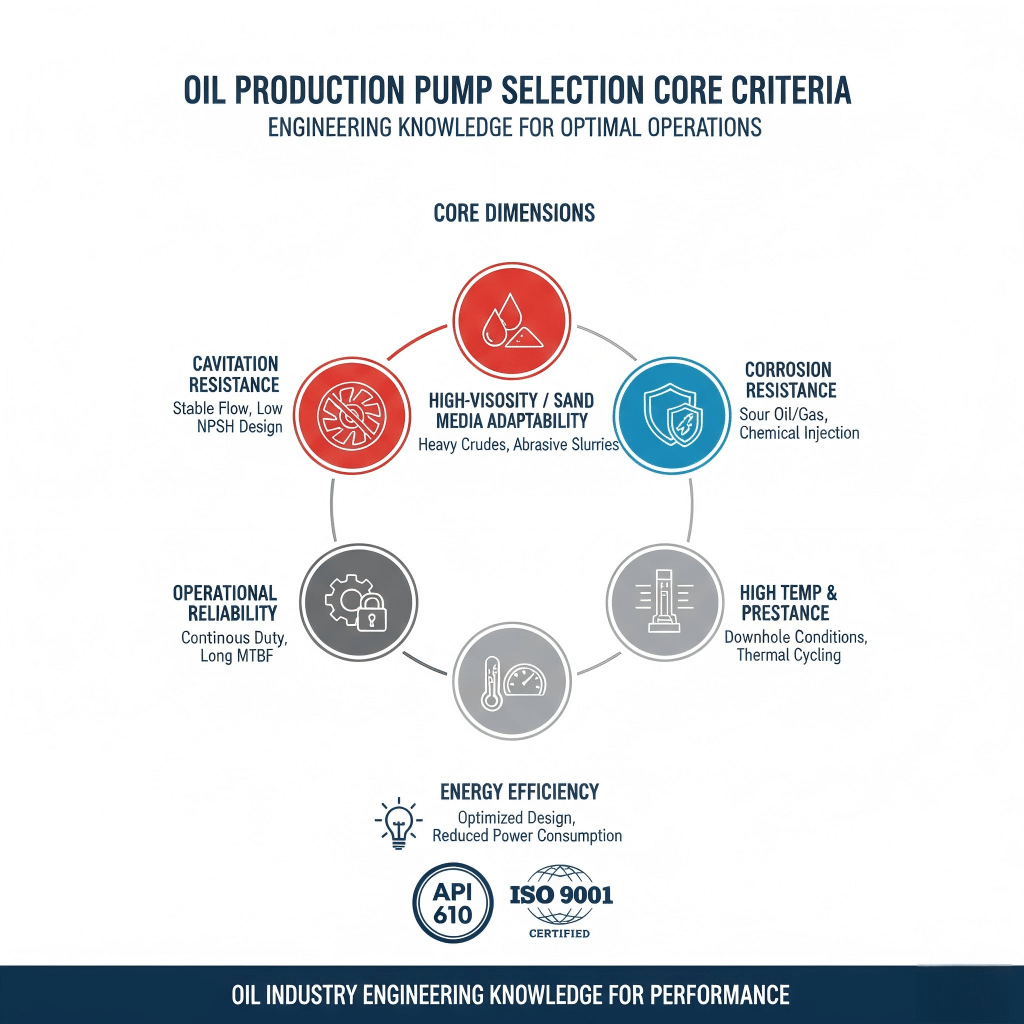 OIL PRODUCTION PUMP SELECTION CORE CRITERIA
ENGINEERING KNOWLEDGE FOR OPTIMAL OPERATIONS

CORE DIMENSIONS

CAVITATION RESISTANCE
Stable Flow, Low NPSH Design

HIGH-VISOSITY / SAND MEDIA ADAPTABILITY
Heavy Crudes, Abrasive Slurries

CORROSION RESISTANCE
Sour Oil/Gas, Chemical Injection

OPERATIONAL RELIABILITY
Continous Duty, Long MTBF

HIGH TEMP & PRESTANCE
Downhole Conditions, Thermal Cycling

ENERGY EFFICIENCY
Optimized Design, Reduced Power Consumption

API 610

ISO 9001
CERTIFIED

OIL INDUSTRY ENGINEERING KNOWLEDGE FOR PERFORMANCE